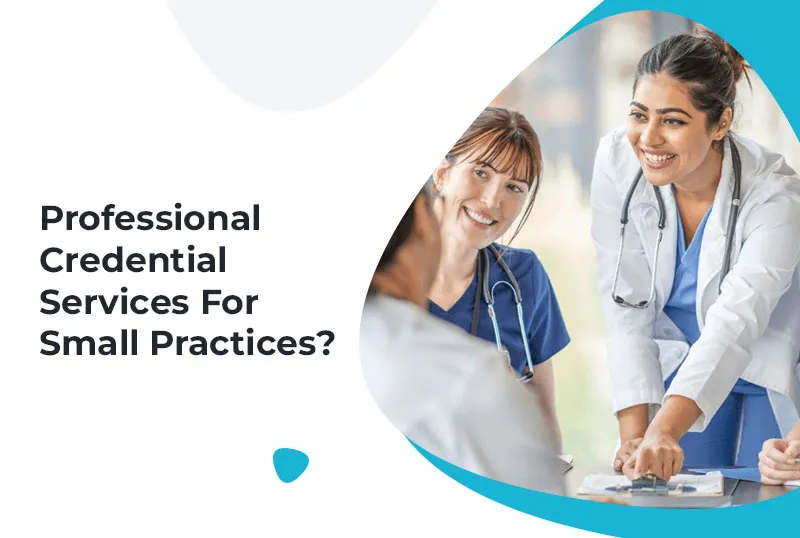 Professional Credential Services For Small Practices?